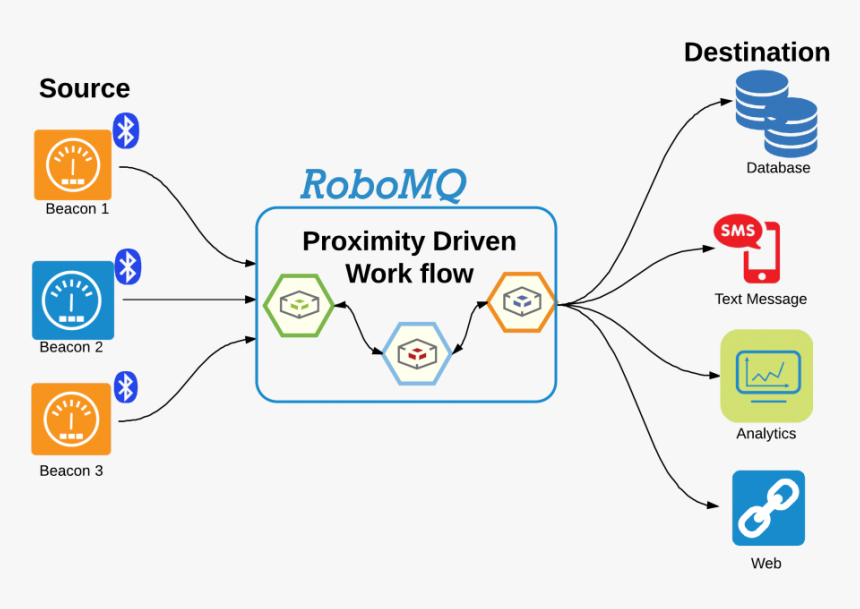 Source

Beacon 1

Beacon 2

Beacon 3

RoboMQ

Proximity Driven Work flow

Destination

Database

SMS

Text Message

Analytics

Web